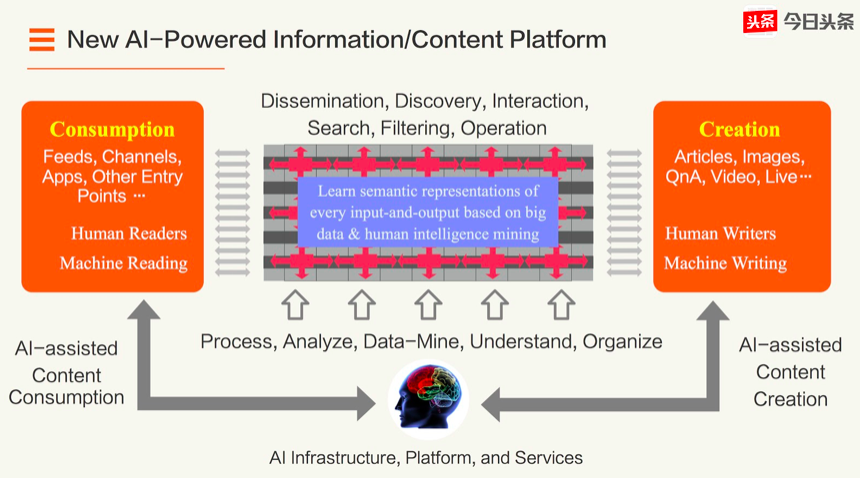 New AI-Powered Information/Content Platform

头条 今日头条

Consumption

Feeds, Channels, Apps, Other Entry Points …

Human Readers

Machine Reading

Dissemination, Discovery, Interaction, Search, Filtering, Operation

Learn semantic representations of every input-and-output based on big data & human intelligence mining

Creation

Articles, Images, QnA, Video, Live…

Human Writers

Machine Writing

Process, Analyze, Data-Mine, Understand, Organize

AI-assisted Content Consumption

AI-assisted Content Creation

AI Infrastructure, Platform, and Services